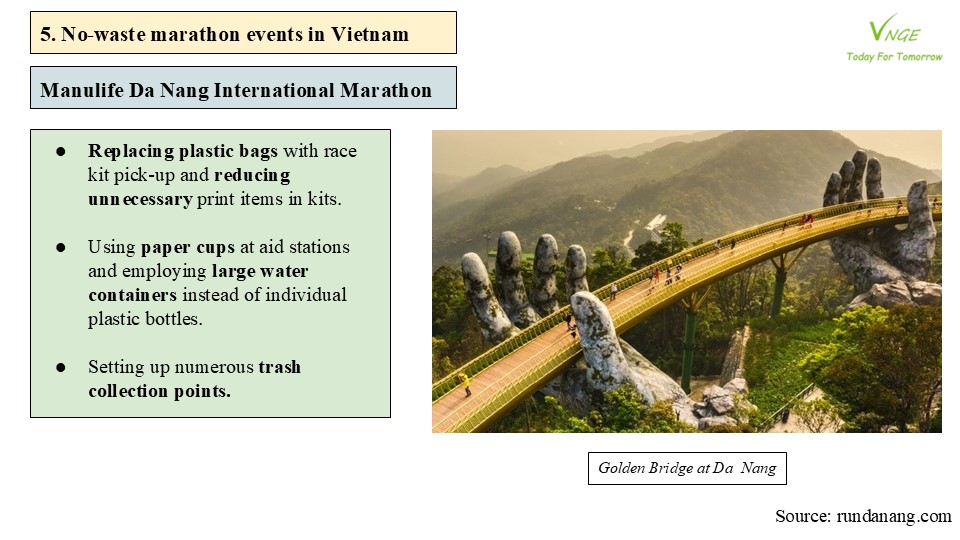 5. No-waste marathon events in Vietnam

VNGE
Today For Tomorrow

Manulife Da Nang International Marathon

● Replacing plastic bags with race kit pick-up and reducing unnecessary print items in kits.

● Using paper cups at aid stations and employing large water containers instead of individual plastic bottles.

● Setting up numerous trash collection points.

Golden Bridge at Da Nang

Source: rundanang.com